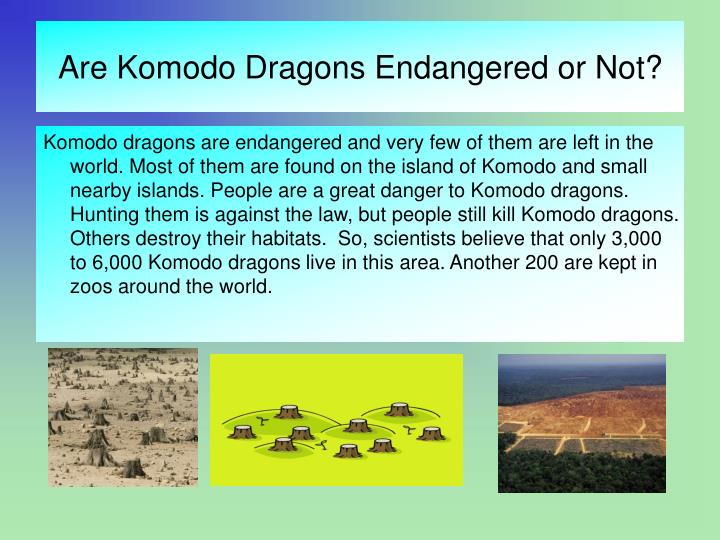 Are Komodo Dragons Endangered or Not?

Komodo dragons are endangered and very few of them are left in the world. Most of them are found on the island of Komodo and small nearby islands. People are a great danger to Komodo dragons. Hunting them is against the law, but people still kill Komodo dragons. Others destroy their habitats. So, scientists believe that only 3,000 to 6,000 Komodo dragons live in this area. Another 200 are kept in zoos around the world.